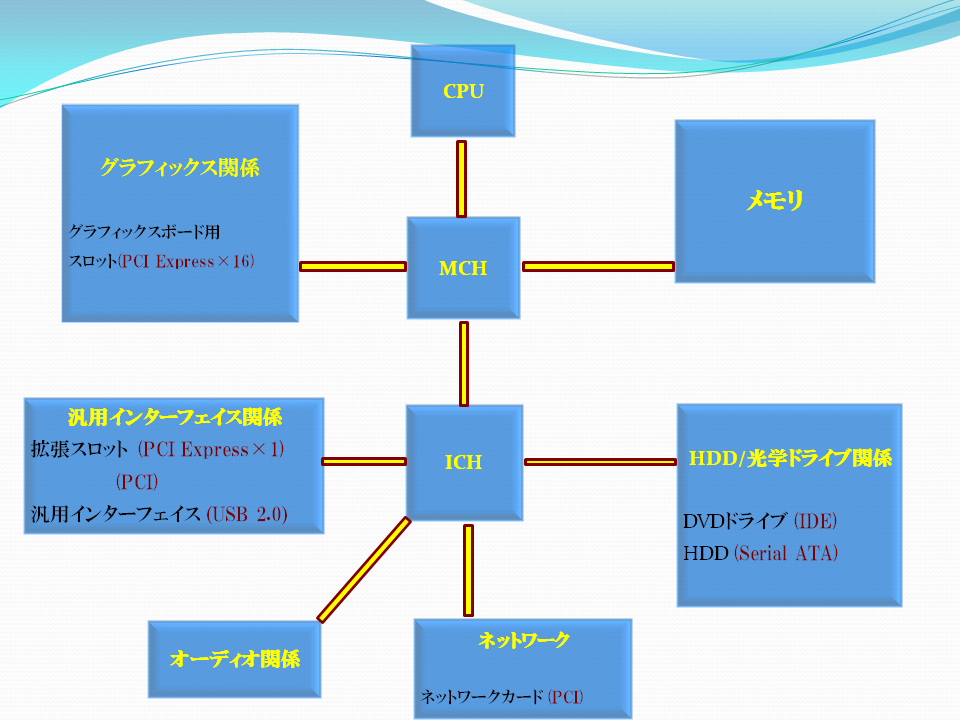 CPU

グラフィックス関係

グラフィックスボード用
スロット(PCI Express×16)

MCH

メモリ

汎用インターフェイス関係
拡張スロット (PCI Express×1)
(PCI)
汎用インターフェイス (USB 2.0)

ICH

HDD/光学ドライブ関係

DVDドライブ (IDE)
HDD (Serial ATA)

オーディオ関係

ネットワーク

ネットワークカード (PCI)